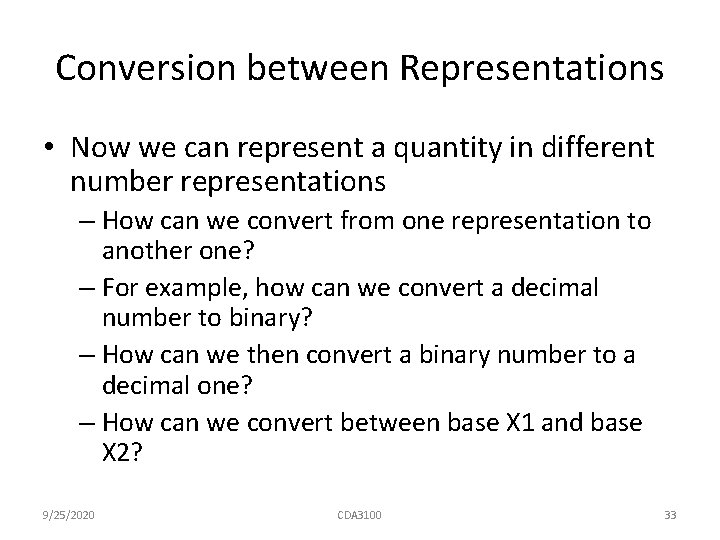 Conversion between Representations

• Now we can represent a quantity in different number representations

– How can we convert from one representation to another one?

– For example, how can we convert a decimal number to binary?

– How can we then convert a binary number to a decimal one?

– How can we convert between base X1 and base X2?

9/25/2020

CDA3100

33